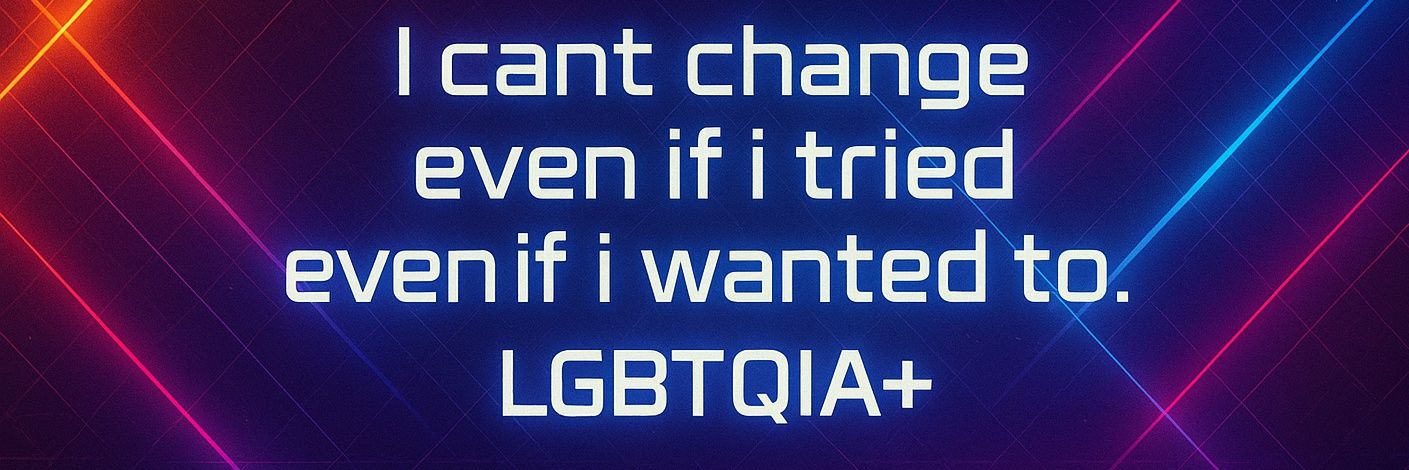 I cant change
even if i tried
even if i wanted to.
LGBTQIA+